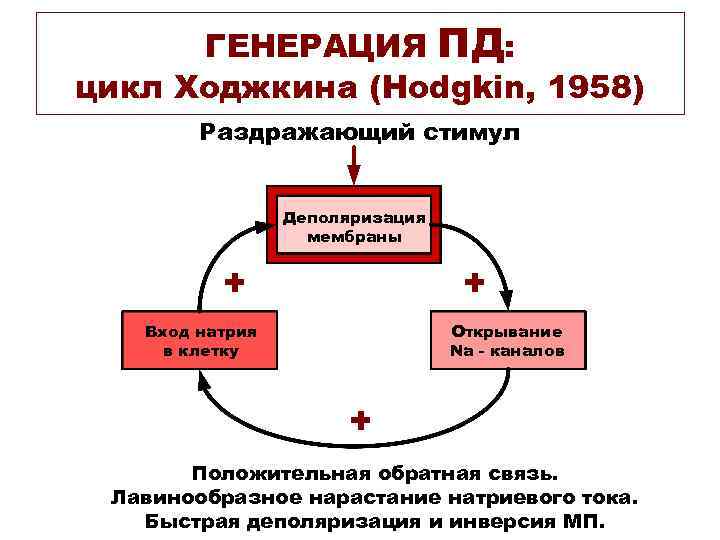 ГЕНЕРАЦИЯ ПД:
цикл Ходжкина (Hodgkin, 1958)

Раздражающий стимул

Деполяризация мембраны

+

+

Вход натрия в клетку

Открывание Na - каналов

+

Положительная обратная связь.
Лавинообразное нарастание натриевого тока.
Быстрая деполяризация и инверсия МП.